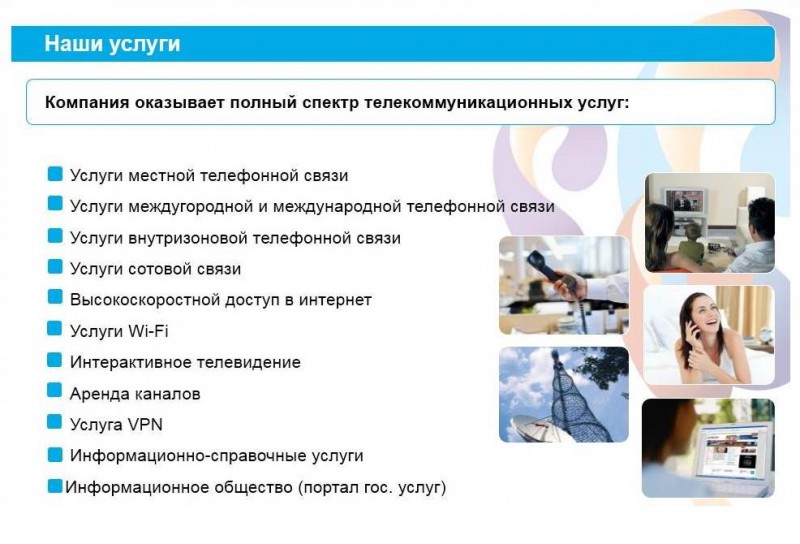 Наши услуги

Компания оказывает полный спектр телекоммуникационных услуг:

Услуги местной телефонной связи
Услуги междугородной и международной телефонной связи
Услуги внутризоновой телефонной связи
Услуги сотовой связи
Высокоскоростной доступ в интернет
Услуги Wi-Fi
Интерактивное телевидение
Аренда каналов
Услуга VPN
Информационно-справочные услуги
Информационное общество (портал гос. услуг)